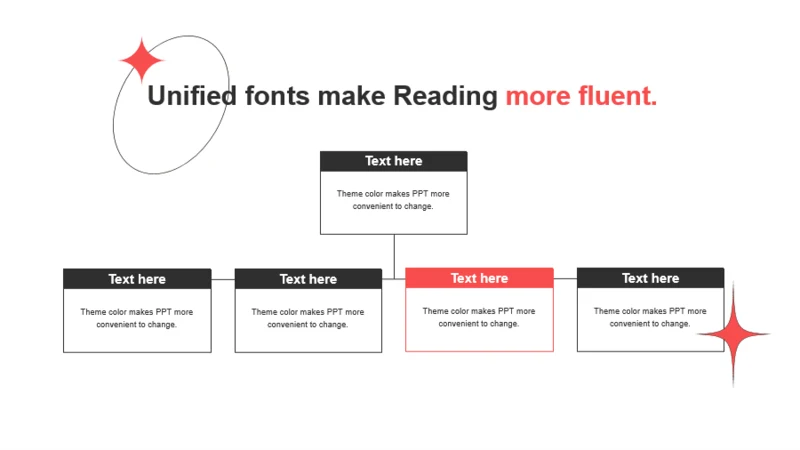 Unified fonts make Reading more fluent.

Text here

Theme color makes PPT more convenient to change.

Text here

Theme color makes PPT more convenient to change.

Text here

Theme color makes PPT more convenient to change.

Text here

Theme color makes PPT more convenient to change.

Text here

Theme color makes PPT more convenient to change.